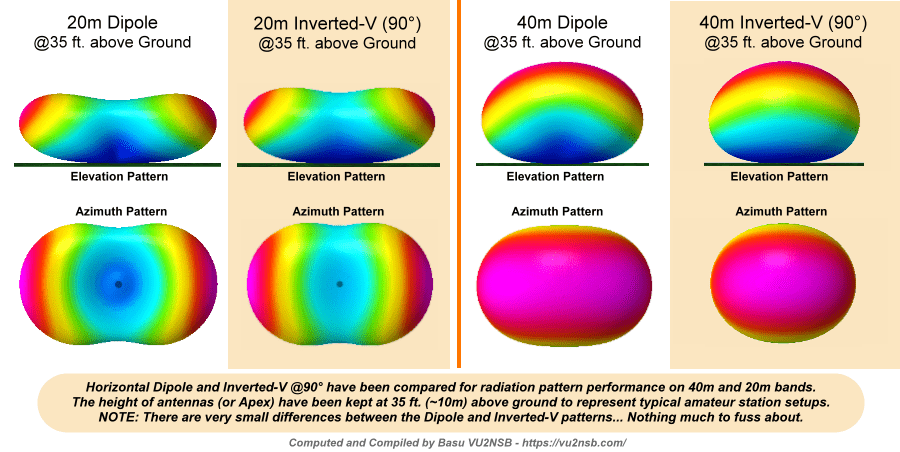 20m Dipole
@35 ft. above Ground

Elevation Pattern

Azimuth Pattern

20m Inverted-V (90°)
@35 ft. above Ground

Elevation Pattern

Azimuth Pattern

40m Dipole
@35 ft. above Ground

Elevation Pattern

Azimuth Pattern

40m Inverted-V (90°)
@35 ft. above Ground

Elevation Pattern

Azimuth Pattern

Horizontal Dipole and Inverted-V @90° have been compared for radiation pattern performance on 40m and 20m bands. The height of antennas (or Apex) have been kept at 35 ft. (~10m) above ground to represent typical amateur station setups. NOTE: There are very small differences between the Dipole and Inverted-V patterns... Nothing much to fuss about.

Computed and Compiled by Basu VU2NSB - https://vu2nsb.com/